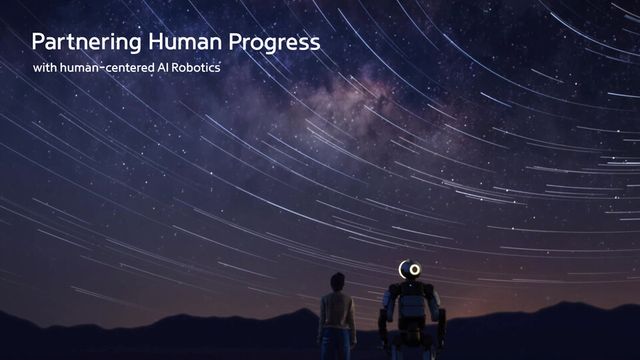 Partnering Human Progress

with human-centered AI Robotics